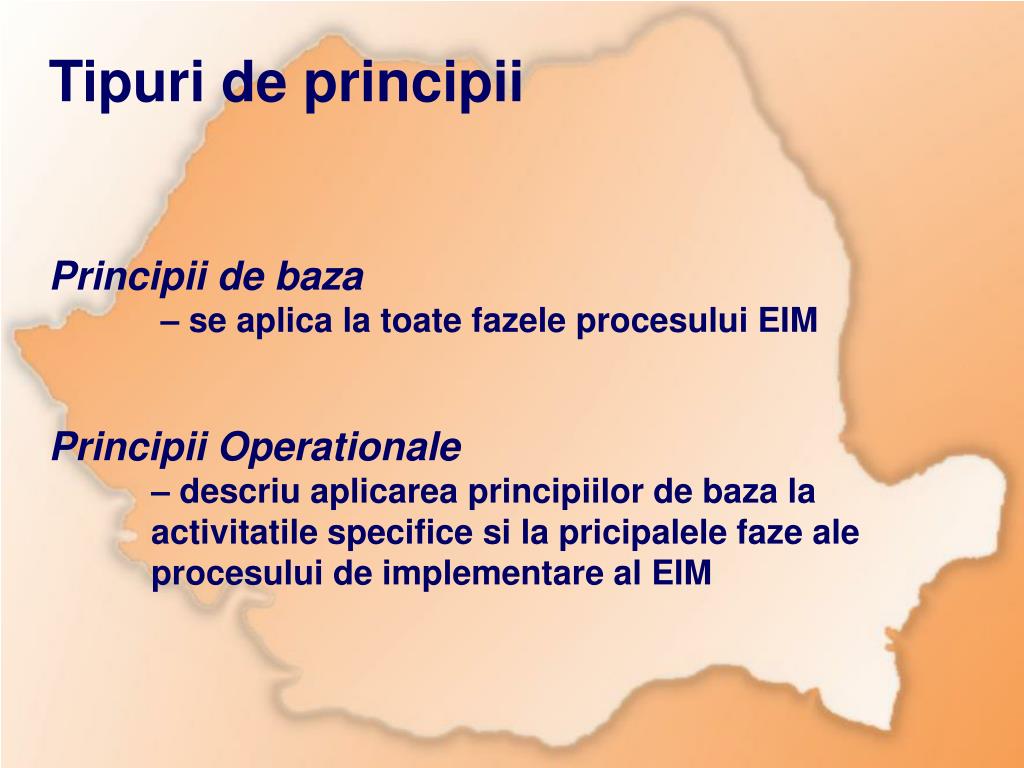 Tipuri de principii

Principii de baza
– se aplica la toate fazele procesului EIM

Principii Operationale
– descriu aplicarea principiilor de baza la activitatile specifice si la pricipalele faze ale procesului de implementare al EIM